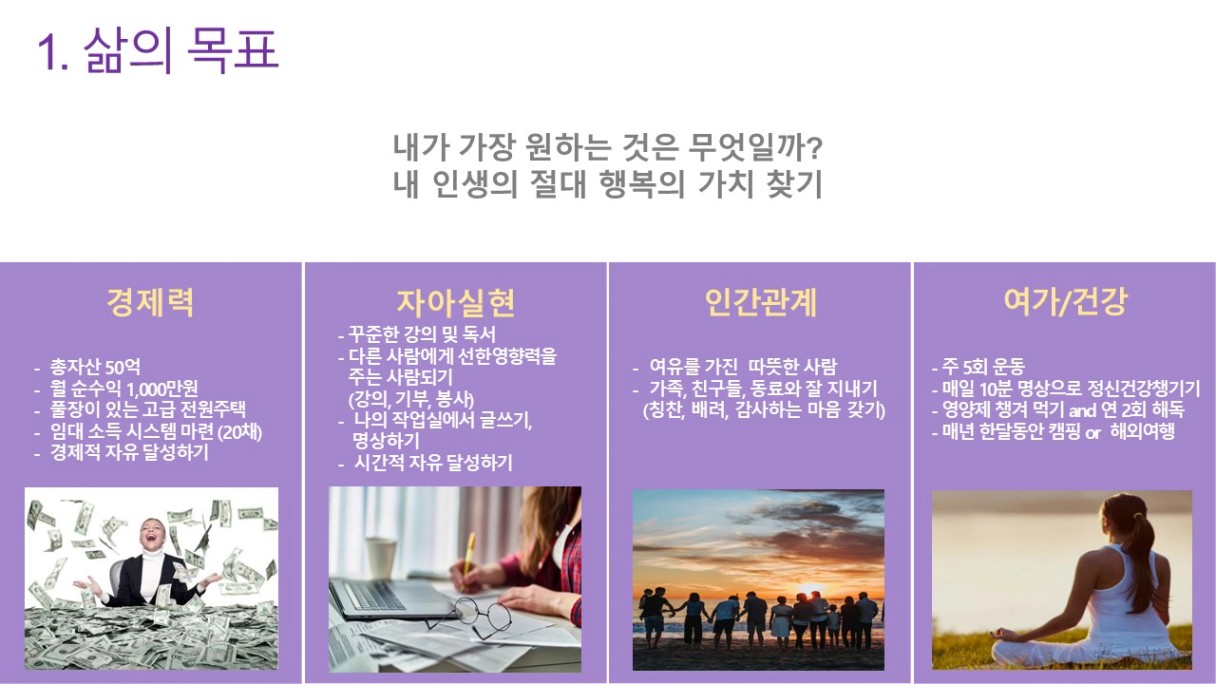 1. 삶의 목표

내가 가장 원하는 것은 무엇일까?
내 인생의 절대 행복의 가치 찾기

경제력

- 총자산 50억
- 월 순수익 1,000만원
- 풀장이 있는 고급 전원주택
- 임대 소득 시스템 마련 (20채)
- 경제적 자유 달성하기

자아실현

- 꾸준한 강의 및 독서
- 다른 사람에게 선한영향력을 주는 사람되기 (강의, 기부, 봉사)
- 나의 작업실에서 글쓰기, 명상하기
- 시간적 자유 달성하기

인간관계

- 여유를 가진 따뜻한 사람
- 가족, 친구들, 동료와 잘 지내기 (칭찬, 배려, 감사하는 마음 갖기)

여가/건강

- 주 5회 운동
- 매일 10분 명상으로 정신건강챙기기
- 영양제 챙겨 먹기 and 연 2회 해독
- 매년 한달동안 캠핑 or 해외여행